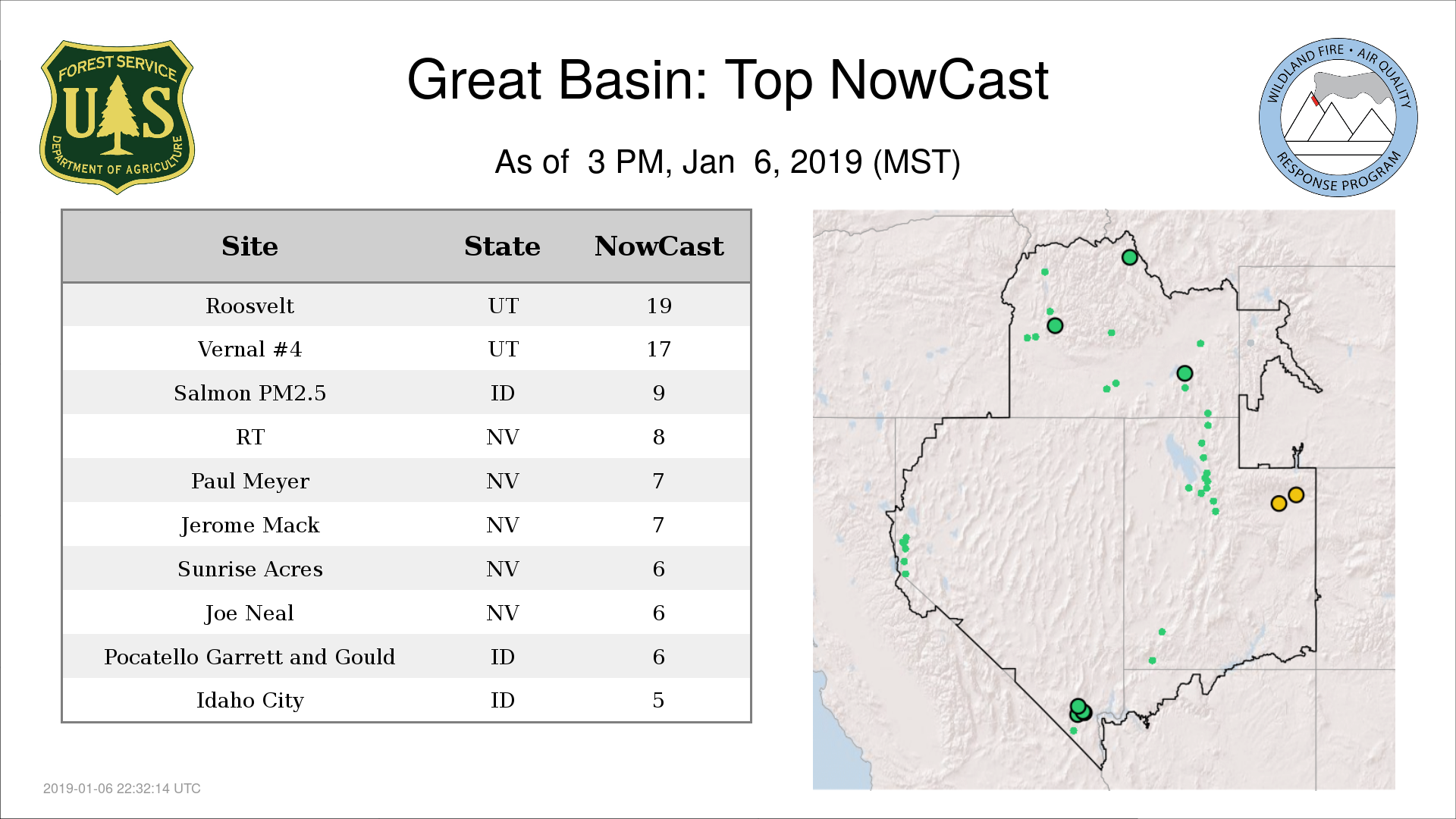 FOREST SERVICE
U S
DEPARTMENT OF AGRICULTURE

Great Basin: Top NowCast

As of 3 PM, Jan 6, 2019 (MST)

WILDLAND FIRE • AIR QUALITY
RESPONSE PROGRAM

| Site | State | NowCast |
|---|---|---|
| Roosvelt | UT | 19 |
| Vernal #4 | UT | 17 |
| Salmon PM2.5 | ID | 9 |
| RT | NV | 8 |
| Paul Meyer | NV | 7 |
| Jerome Mack | NV | 7 |
| Sunrise Acres | NV | 6 |
| Joe Neal | NV | 6 |
| Pocatello Garrett and Gould | ID | 6 |
| Idaho City | ID | 5 |

2019-01-06 22:32:14 UTC